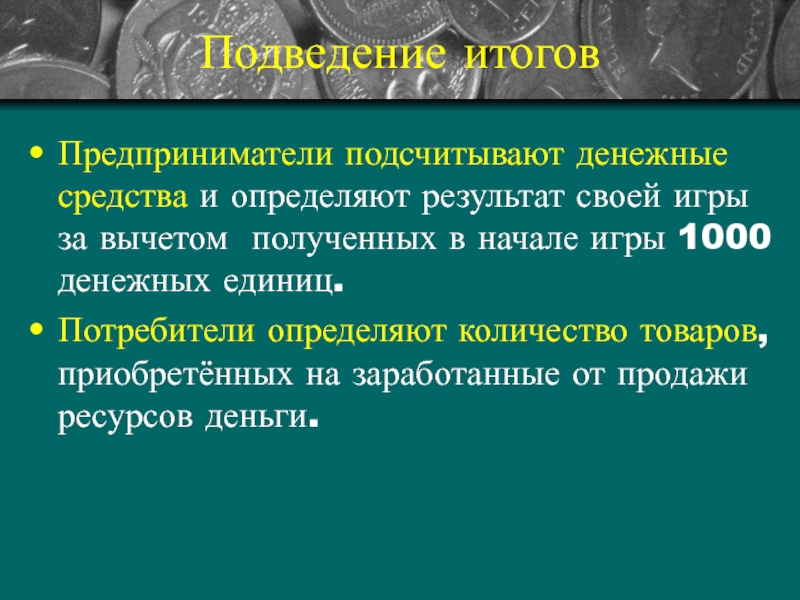 Подведение итогов

• Предприниматели подсчитывают денежные средства и определяют результат своей игры за вычетом полученных в начале игры 1000 денежных единиц.

• Потребители определяют количество товаров, приобретённых на заработанные от продажи ресурсов деньги.